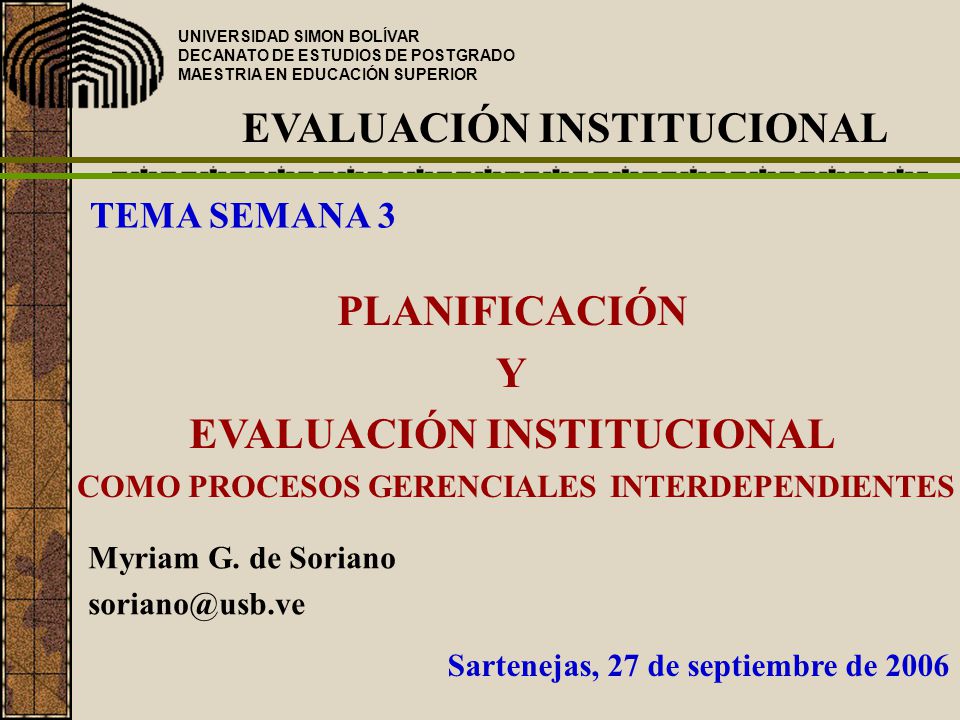 UNIVERSIDAD SIMON BOLÍVAR
DECANATO DE ESTUDIOS DE POSTGRADO
MAESTRIA EN EDUCACIÓN SUPERIOR

EVALUACIÓN INSTITUCIONAL

TEMA SEMANA 3

PLANIFICACIÓN
Y
EVALUACIÓN INSTITUCIONAL
COMO PROCESOS GERENCIALES INTERDEPENDIENTES

Myriam G. de Soriano
soriano@usb.ve

Sartenejas, 27 de septiembre de 2006